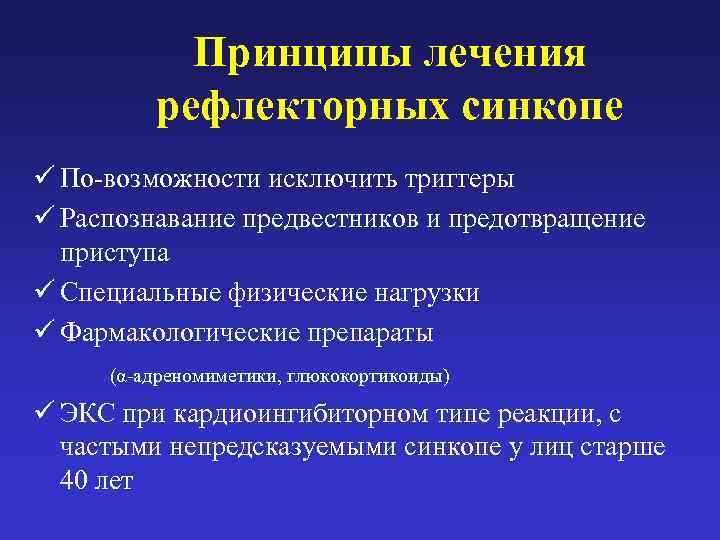 Принципы лечения рефлекторных синкопе

✓ По-возможности исключить триггеры
✓ Распознавание предвестников и предотвращение приступа
✓ Специальные физические нагрузки
✓ Фармакологические препараты

(α-адреномиметики, глюкокортикоиды)

✓ ЭКС при кардиоингибиторном типе реакции, с частыми непредсказуемыми синкопе у лиц старше 40 лет